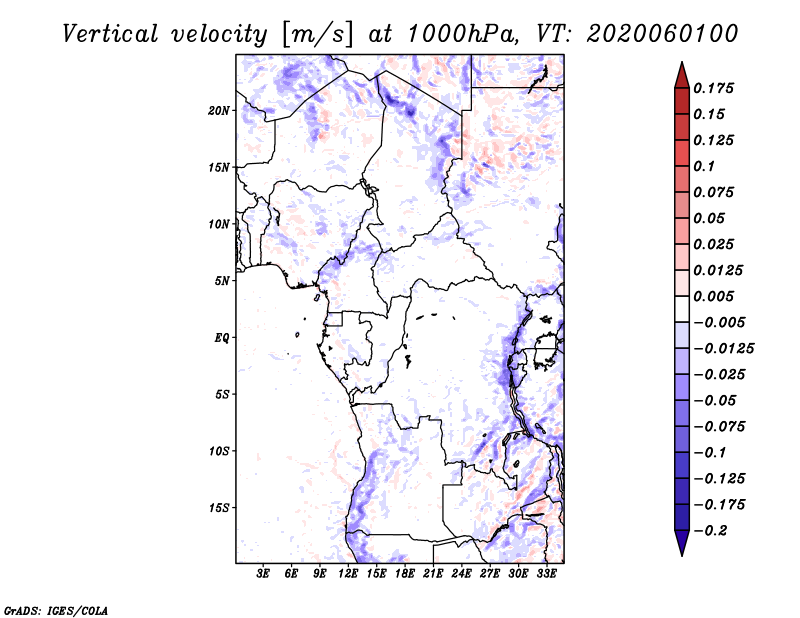 Vertical velocity [m/s] at 1000hPa, VT: 2020060100

20N
15N
10N
5N
EQ
5S
10S
15S

3E 6E 9E 12E 15E 18E 21E 24E 27E 30E 33E

0.175
0.15
0.125
0.1
0.075
0.05
0.025
0.0125
0.005
−0.005
−0.0125
−0.025
−0.05
−0.075
−0.1
−0.125
−0.175
−0.2

GrADS: IGES/COLA